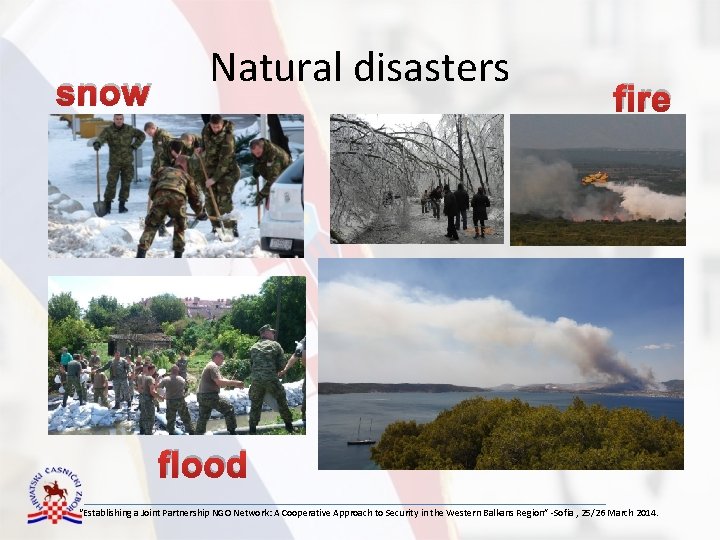 Natural disasters

snow

fire

flood

HRVATSKI ČASNIČKI ZBOR

"Establishing a Joint Partnership NGO Network: A Cooperative Approach to Security in the Western Balkans Region" -Sofia , 25/26 March 2014.